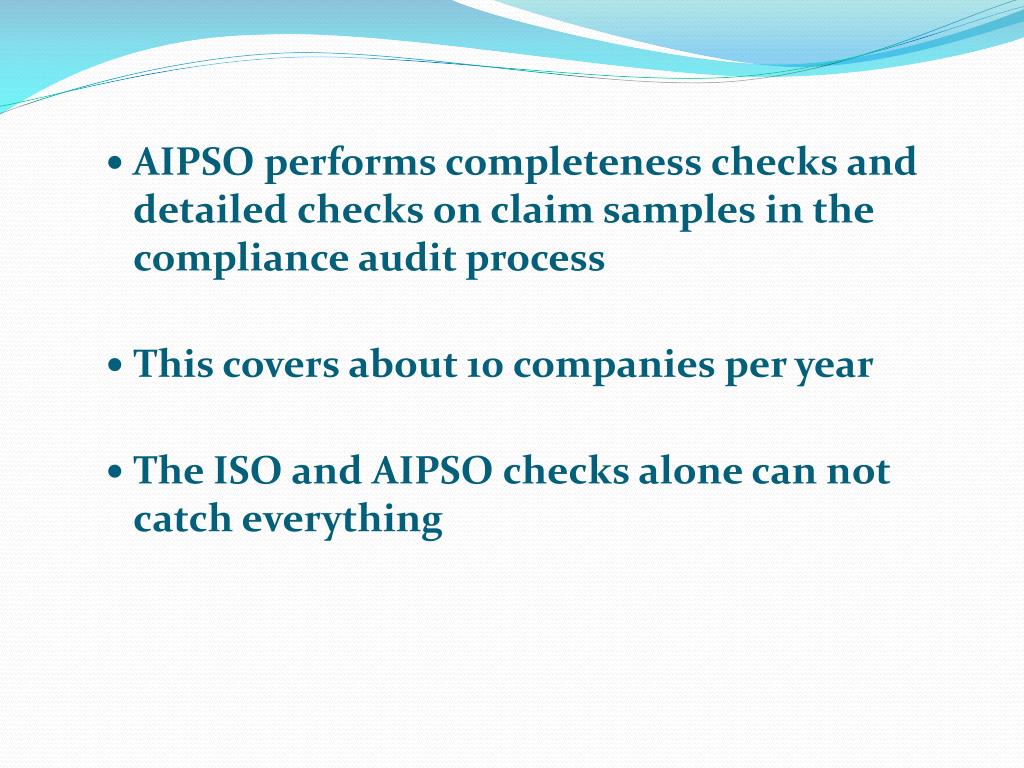 • AIPSO performs completeness checks and detailed checks on claim samples in the compliance audit process

• This covers about 10 companies per year

• The ISO and AIPSO checks alone can not catch everything